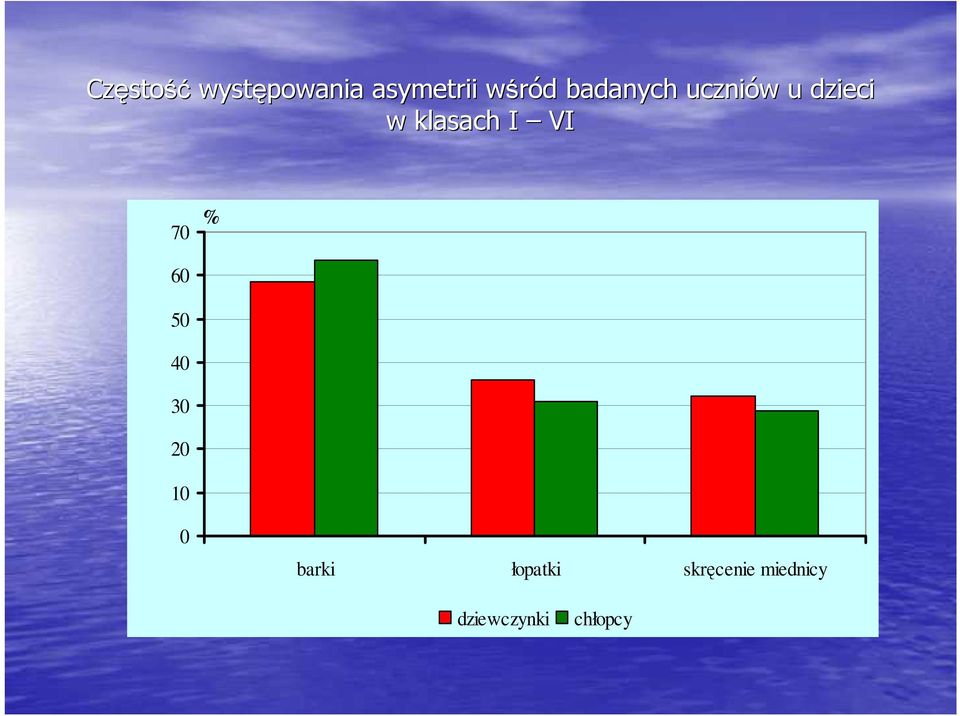 Częstość występowania asymetrii wśród badanych uczniów u dzieci w klasach I – VI

%

70
60
50
40
30
20
10
0

barki
łopatki
skręcenie miednicy

dziewczynki
chłopcy